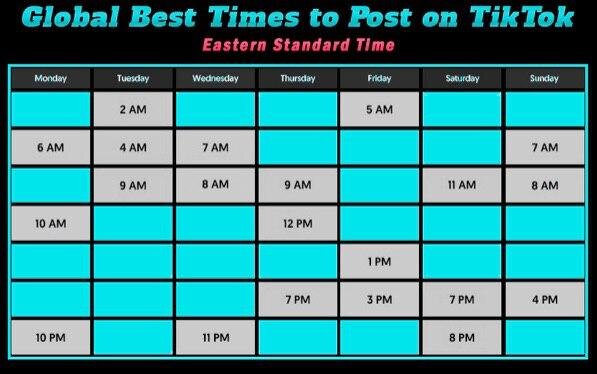 Global Best Times to Post on TikTok

Eastern Standard Time

| Monday | Tuesday | Wednesday | Thursday | Friday | Saturday | Sunday |
|---|---|---|---|---|---|---|
| | 2 AM | | | 5 AM | | |
| 6 AM | 4 AM | 7 AM | | | | 7 AM |
| | 9 AM | 8 AM | 9 AM | | 11 AM | 8 AM |
| 10 AM | | | 12 PM | | | |
| | | | | 1 PM | | |
| | | | 7 PM | 3 PM | 7 PM | 4 PM |
| 10 PM | | 11 PM | | | 8 PM | |